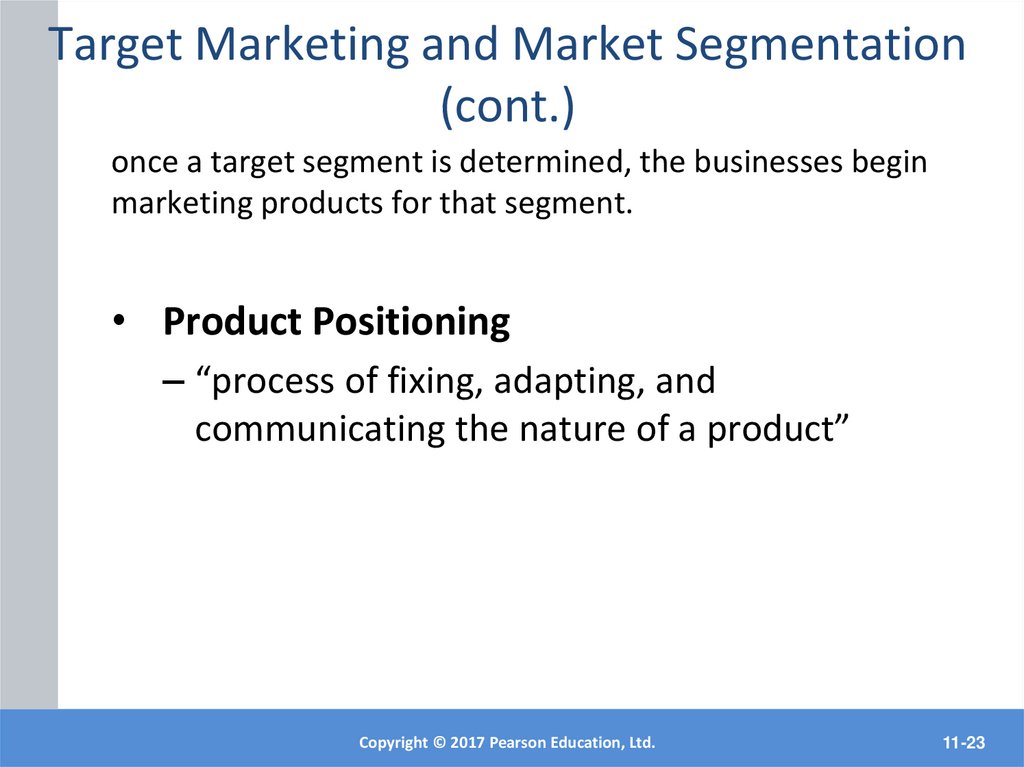 Target Marketing and Market Segmentation (cont.)

once a target segment is determined, the businesses begin marketing products for that segment.

• Product Positioning

– “process of fixing, adapting, and communicating the nature of a product”

Copyright © 2017 Pearson Education, Ltd.

11-23